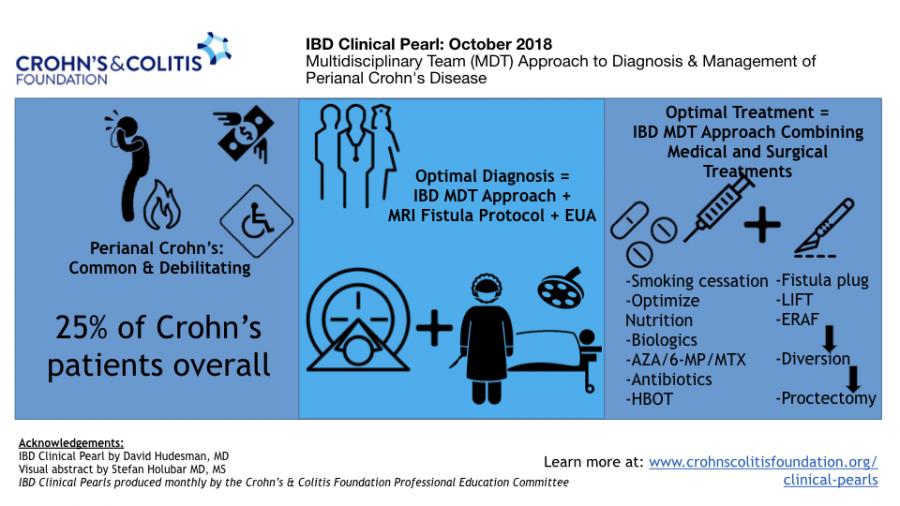 CROHN'S&COLITIS FOUNDATION

IBD Clinical Pearl: October 2018
Multidisciplinary Team (MDT) Approach to Diagnosis & Management of Perianal Crohn's Disease

Perianal Crohn's: Common & Debilitating

25% of Crohn's patients overall

Optimal Diagnosis = IBD MDT Approach + MRI Fistula Protocol + EUA

Optimal Treatment = IBD MDT Approach Combining Medical and Surgical Treatments

-Smoking cessation
-Optimize Nutrition
-Biologics
-AZA/6-MP/MTX
-Antibiotics
-HBOT

-Fistula plug
-LIFT
-ERAF
-Diversion
-Proctectomy

Acknowledgements:
IBD Clinical Pearl by David Hudesman, MD
Visual abstract by Stefan Holubar MD, MS
IBD Clinical Pearls produced monthly by the Crohn's & Colitis Foundation Professional Education Committee

Learn more at: www.crohnscolitisfoundation.org/clinical-pearls